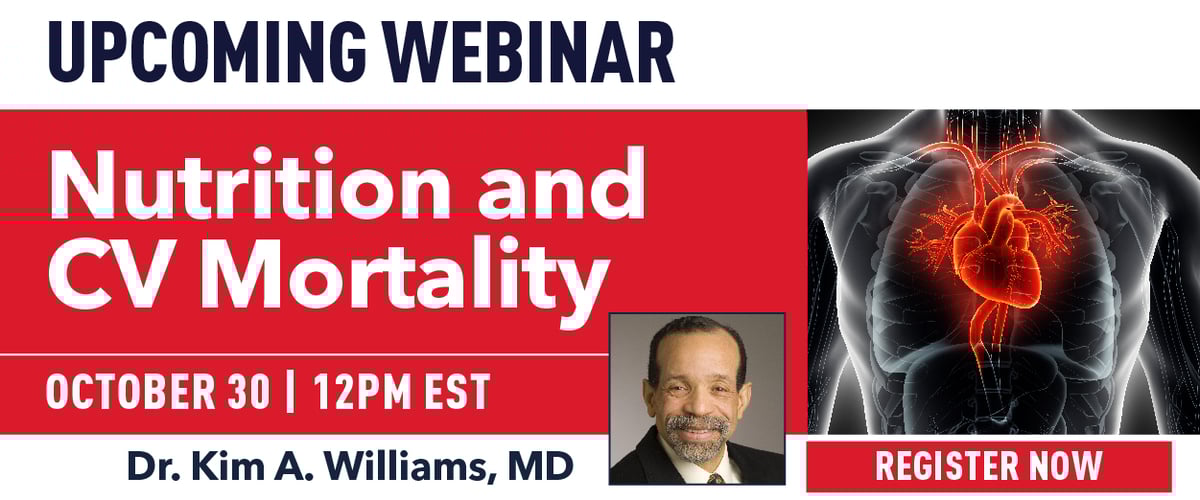 UPCOMING WEBINAR

Nutrition and CV Mortality

OCTOBER 30 | 12PM EST

Dr. Kim A. Williams, MD

REGISTER NOW